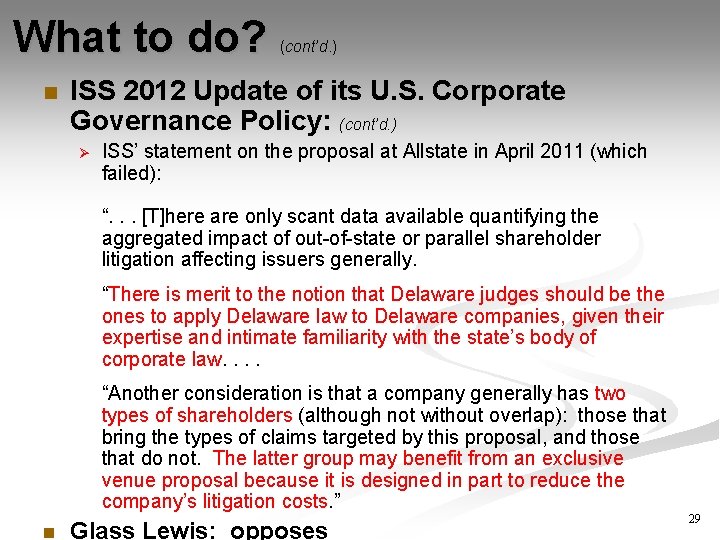 What to do? (cont'd.)

ISS 2012 Update of its U.S. Corporate Governance Policy: (cont'd.)

ISS' statement on the proposal at Allstate in April 2011 (which failed):

". . . [T]here are only scant data available quantifying the aggregated impact of out-of-state or parallel shareholder litigation affecting issuers generally.

"There is merit to the notion that Delaware judges should be the ones to apply Delaware law to Delaware companies, given their expertise and intimate familiarity with the state's body of corporate law. . . .

"Another consideration is that a company generally has two types of shareholders (although not without overlap): those that bring the types of claims targeted by this proposal, and those that do not. The latter group may benefit from an exclusive venue proposal because it is designed in part to reduce the company's litigation costs."

Glass Lewis: opposes

29